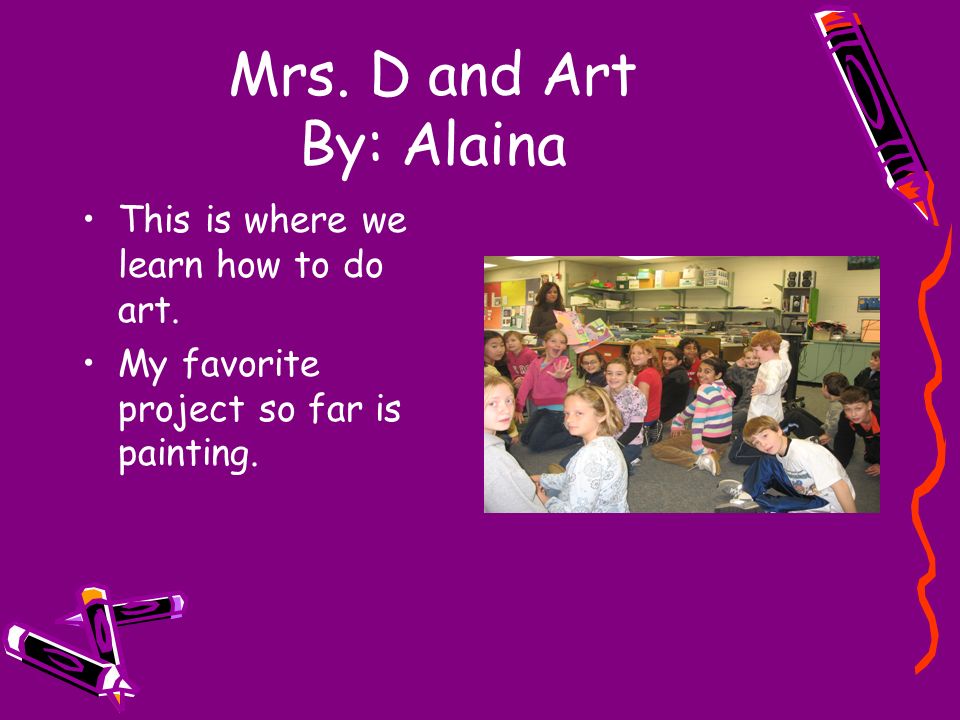 Mrs. D and Art
By: Alaina

• This is where we learn how to do art.
• My favorite project so far is painting.